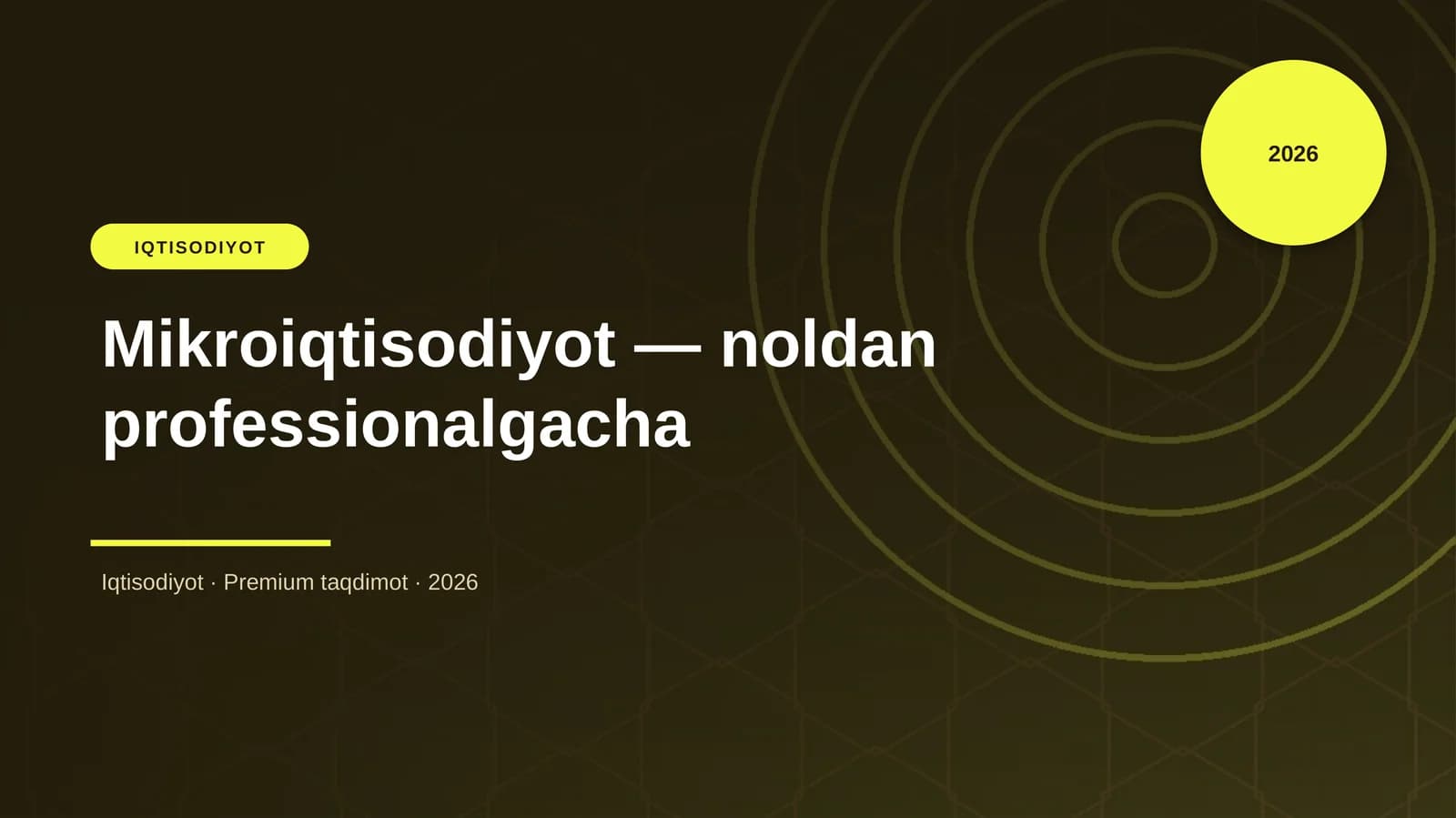 2026

IQTISODIYOT

Mikroiqtisodiyot — noldan professionalgacha

Iqtisodiyot · Premium taqdimot · 2026